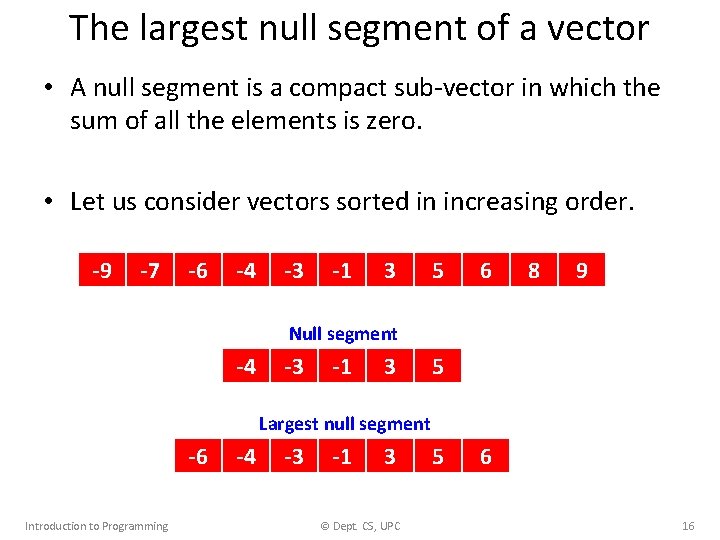 The largest null segment of a vector

• A null segment is a compact sub-vector in which the sum of all the elements is zero.

• Let us consider vectors sorted in increasing order.

| -9 | -7 | -6 | -4 | -3 | -1 | 3 | 5 | 6 | 8 | 9 |
|---|---|---|---|---|---|---|---|---|---|---|

Null segment

| -4 | -3 | -1 | 3 | 5 |
|---|---|---|---|---|

Largest null segment

| -6 | -4 | -3 | -1 | 3 | 5 | 6 |
|---|---|---|---|---|---|---|

Introduction to Programming © Dept. CS, UPC 16